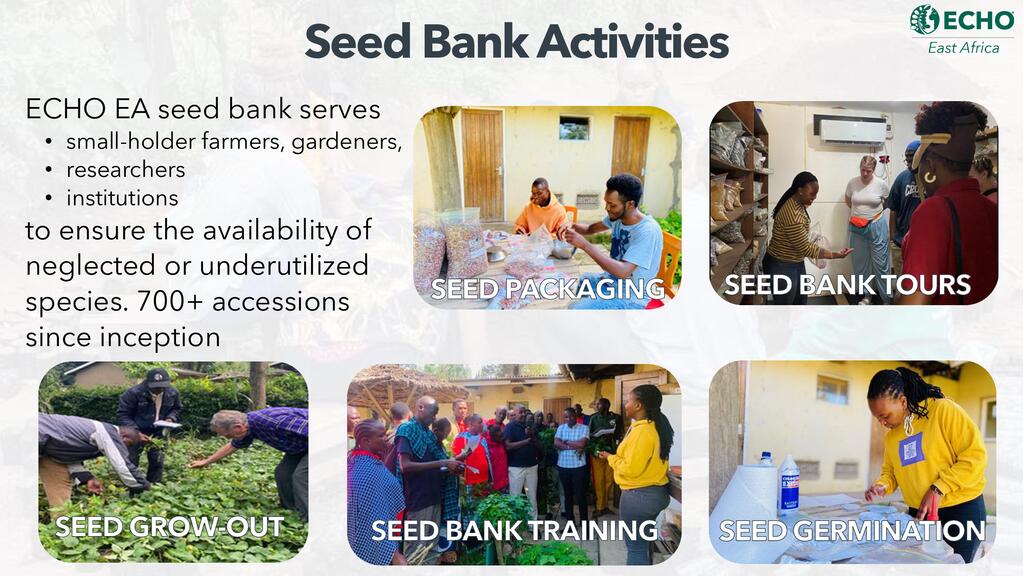 Seed Bank Activities

ECHO
East Africa

ECHO EA seed bank serves
• small-holder farmers, gardeners,
• researchers
• institutions
to ensure the availability of neglected or underutilized species. 700+ accessions since inception

SEED PACKAGING

SEED BANK TOURS

SEED GROW-OUT

SEED BANK TRAINING

SEED GERMINATION